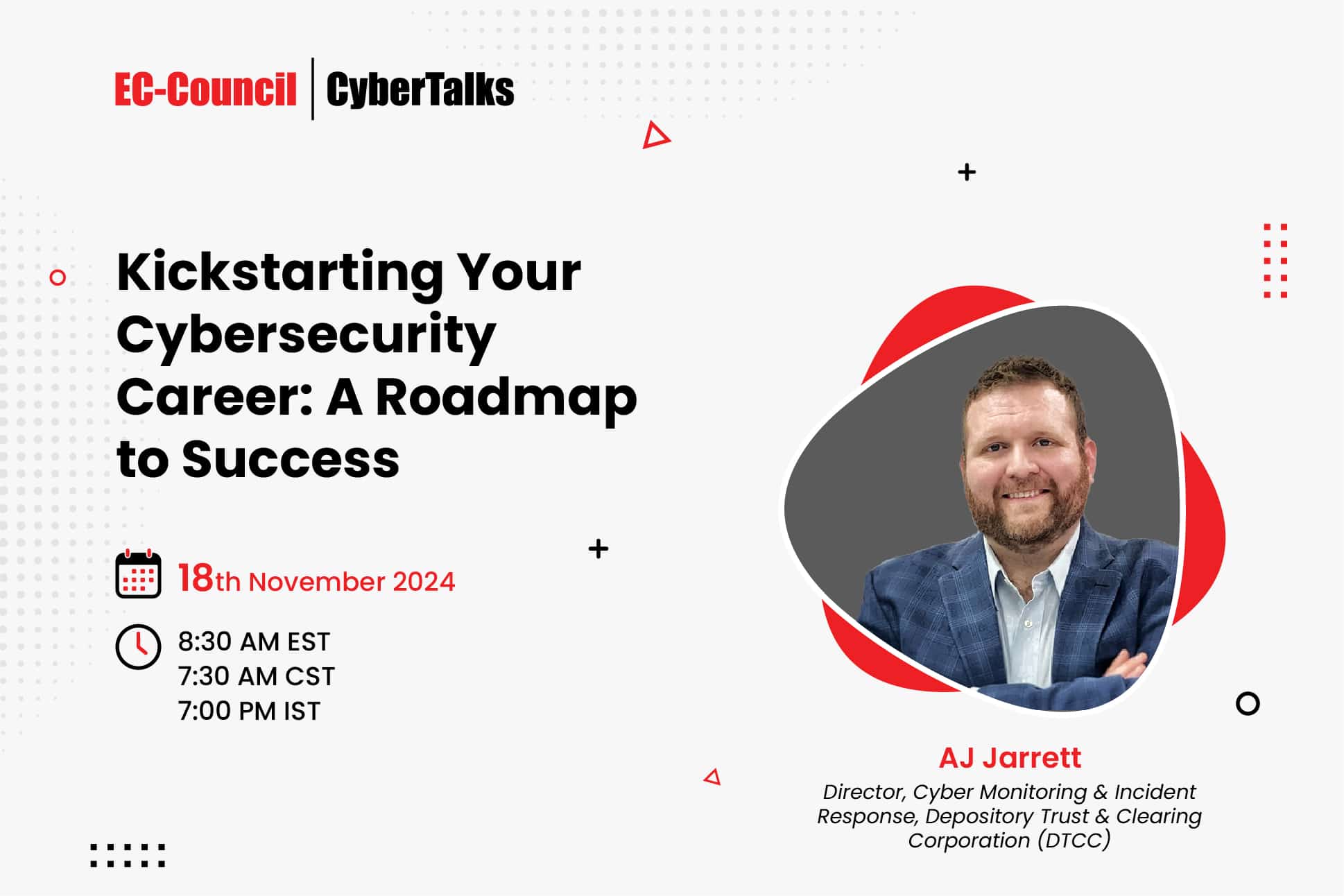 EC-Council | CyberTalks

Kickstarting Your Cybersecurity Career: A Roadmap to Success

18th November 2024

8:30 AM EST
7:30 AM CST
7:00 PM IST

AJ Jarrett
Director, Cyber Monitoring & Incident Response, Depository Trust & Clearing Corporation (DTCC)